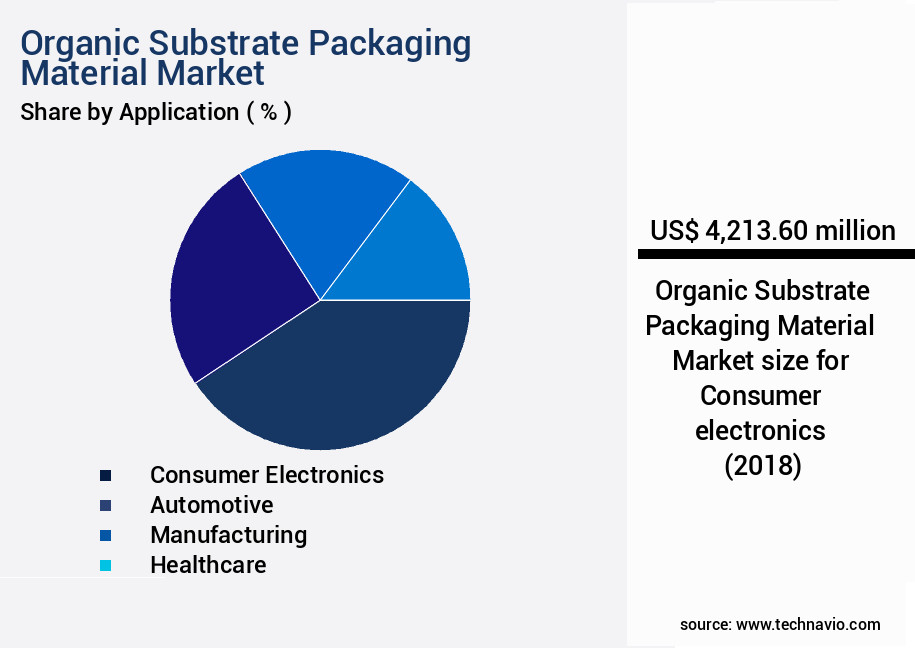 Organic Substrate Packaging Material Market

Share by Application ( % )

Consumer Electronics
Automotive
Manufacturing
Healthcare

US$ 4,213.60 million

Organic Substrate Packaging Material Market size for Consumer electronics (2018)

source: www.technavio.com